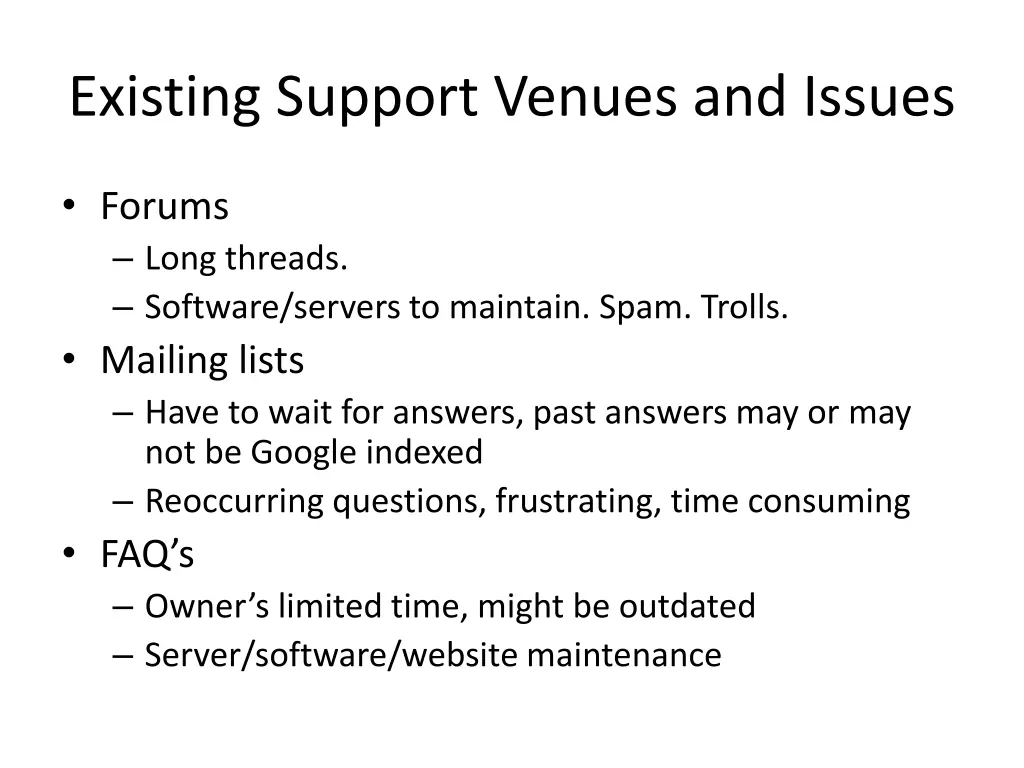 Existing Support Venues and Issues

• Forums
– Long threads.
– Software/servers to maintain. Spam. Trolls.
• Mailing lists
– Have to wait for answers, past answers may or may not be Google indexed
– Reoccurring questions, frustrating, time consuming
• FAQ’s
– Owner’s limited time, might be outdated
– Server/software/website maintenance